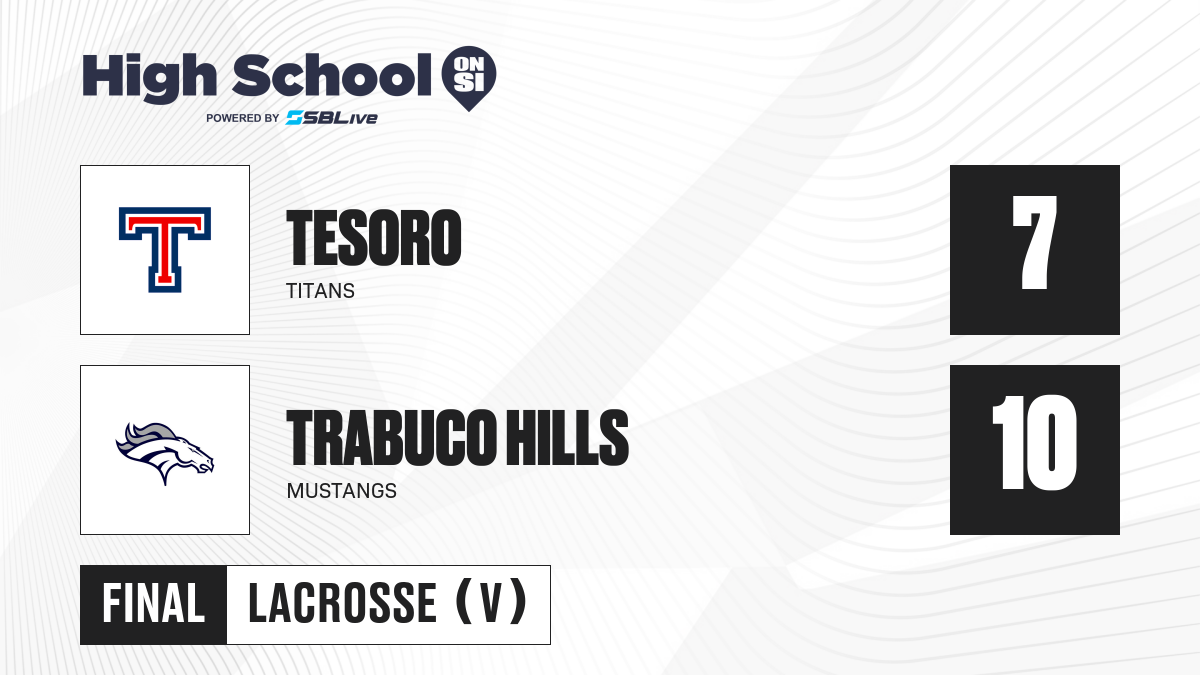 High School ON SI
POWERED BY SBLive

T

TESORO
TITANS

7

TRABUCO HILLS
MUSTANGS

10

FINAL LACROSSE (V)